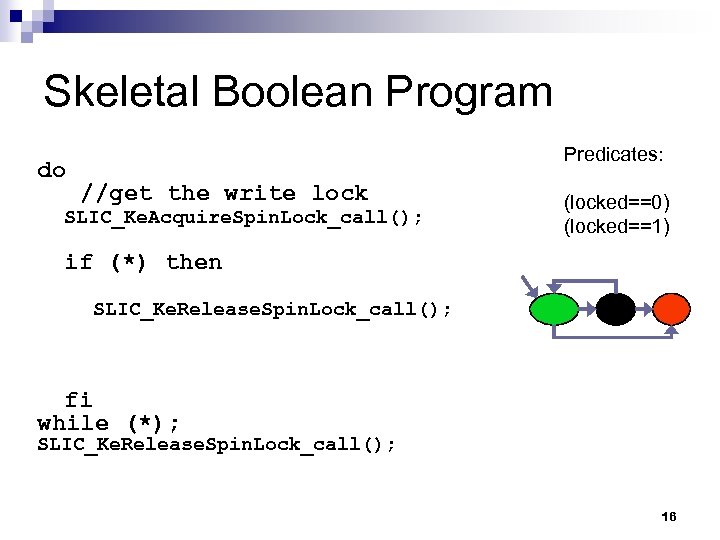 Skeletal Boolean Program

do
//get the write lock
SLIC_KeAcquireSpinLock_call();

if (*) then

SLIC_KeReleaseSpinLock_call();

fi
while (*);
SLIC_KeReleaseSpinLock_call();

Predicates:

(locked==0)
(locked==1)

16